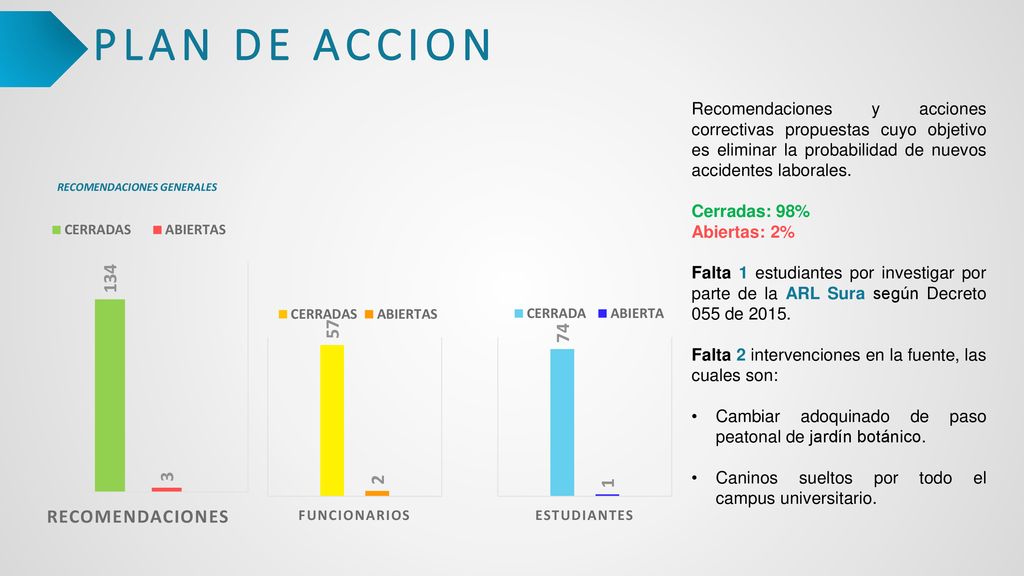 PLAN DE ACCION

RECOMENDACIONES GENERALES

CERRADAS ABIERTAS

134

3

RECOMENDACIONES

CERRADAS ABIERTAS

57

2

FUNCIONARIOS

CERRADA ABIERTA

74

1

ESTUDIANTES

Recomendaciones y acciones correctivas propuestas cuyo objetivo es eliminar la probabilidad de nuevos accidentes laborales.

Cerradas: 98%
Abiertas: 2%

Falta 1 estudiantes por investigar por parte de la ARL Sura según Decreto 055 de 2015.

Falta 2 intervenciones en la fuente, las cuales son:

• Cambiar adoquinado de paso peatonal de jardín botánico.

• Caninos sueltos por todo el campus universitario.